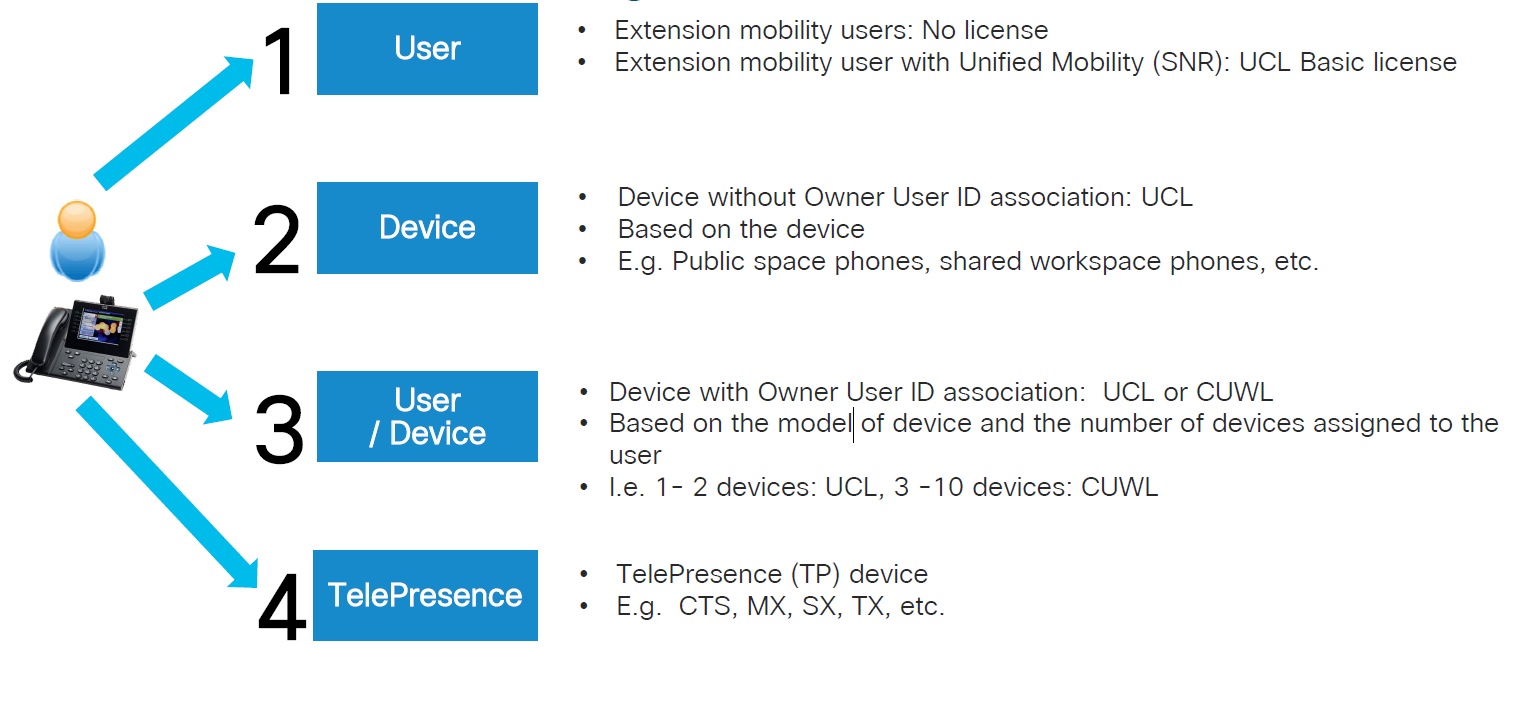 1

User

• Extension mobility users: No license
• Extension mobility user with Unified Mobility (SNR): UCL Basic license

2

Device

• Device without Owner User ID association: UCL
• Based on the device
• E.g. Public space phones, shared workspace phones, etc.

3

User / Device

• Device with Owner User ID association: UCL or CUWL
• Based on the model of device and the number of devices assigned to the user
• I.e. 1- 2 devices: UCL, 3 -10 devices: CUWL

4

TelePresence

• TelePresence (TP) device
• E.g. CTS, MX, SX, TX, etc.